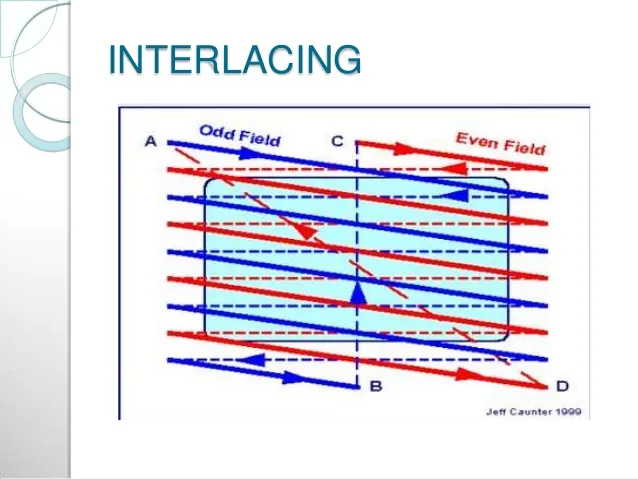 INTERLACING

A
Odd Field
C
Even Field
B
D
Jeff Caunter 1999